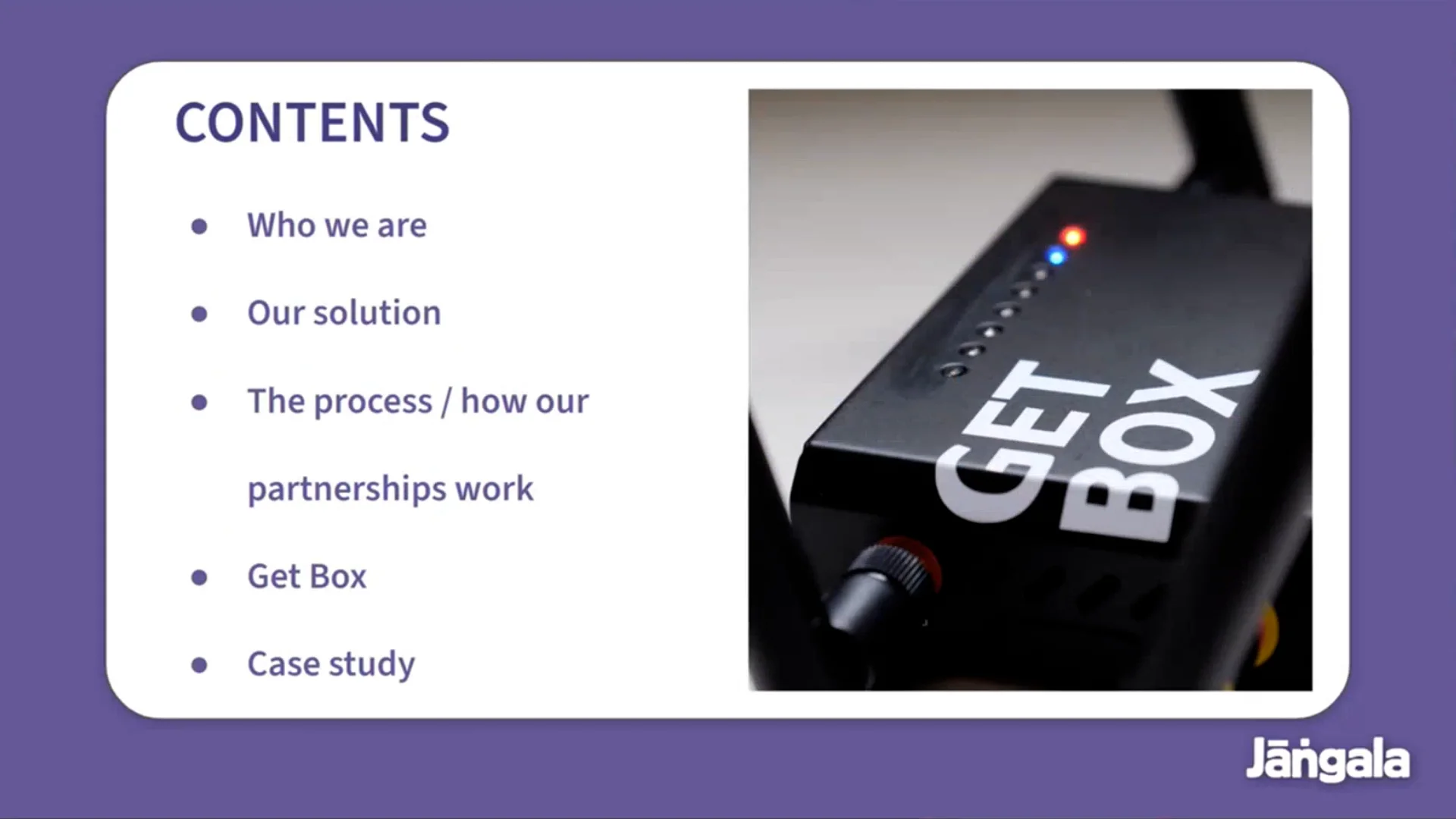 CONTENTS

- Who we are
- Our solution
- The process / how our partnerships work
- Get Box
- Case study

GET BOX

Jāṅgala